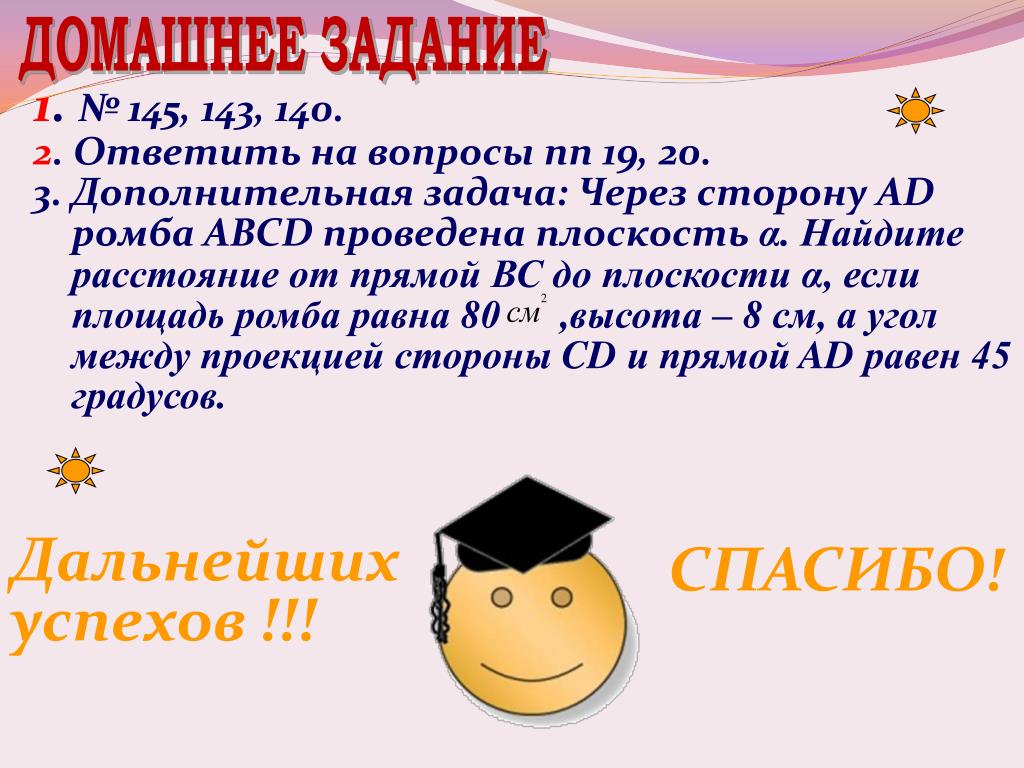 ДОМАШНЕЕ ЗАДАНИЕ

1. № 145, 143, 140.
2. Ответить на вопросы пп 19, 20.
3. Дополнительная задача: Через сторону AD ромба ABCD проведена плоскость α. Найдите расстояние от прямой BC до плоскости α, если площадь ромба равна 80 $см^2$ ,высота – 8 см, а угол между проекцией стороны CD и прямой AD равен 45 градусов.

Дальнейших успехов !!!

СПАСИБО!